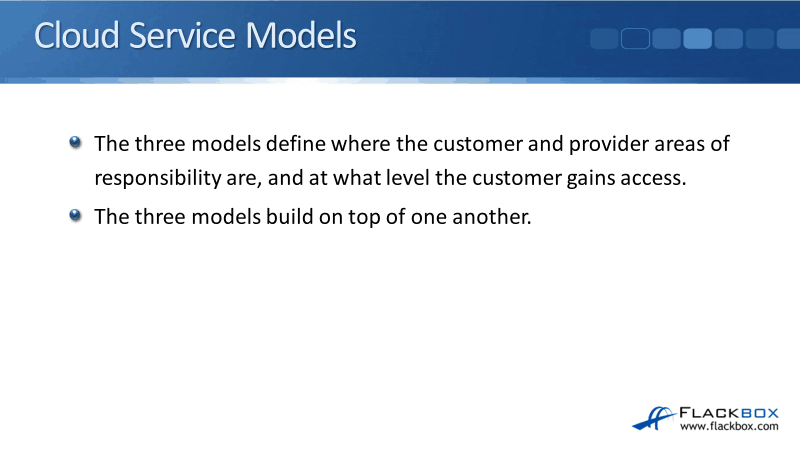 Cloud Service Models

The three models define where the customer and provider areas of responsibility are, and at what level the customer gains access.

The three models build on top of one another.

FLACKBOX
www.flackbox.com